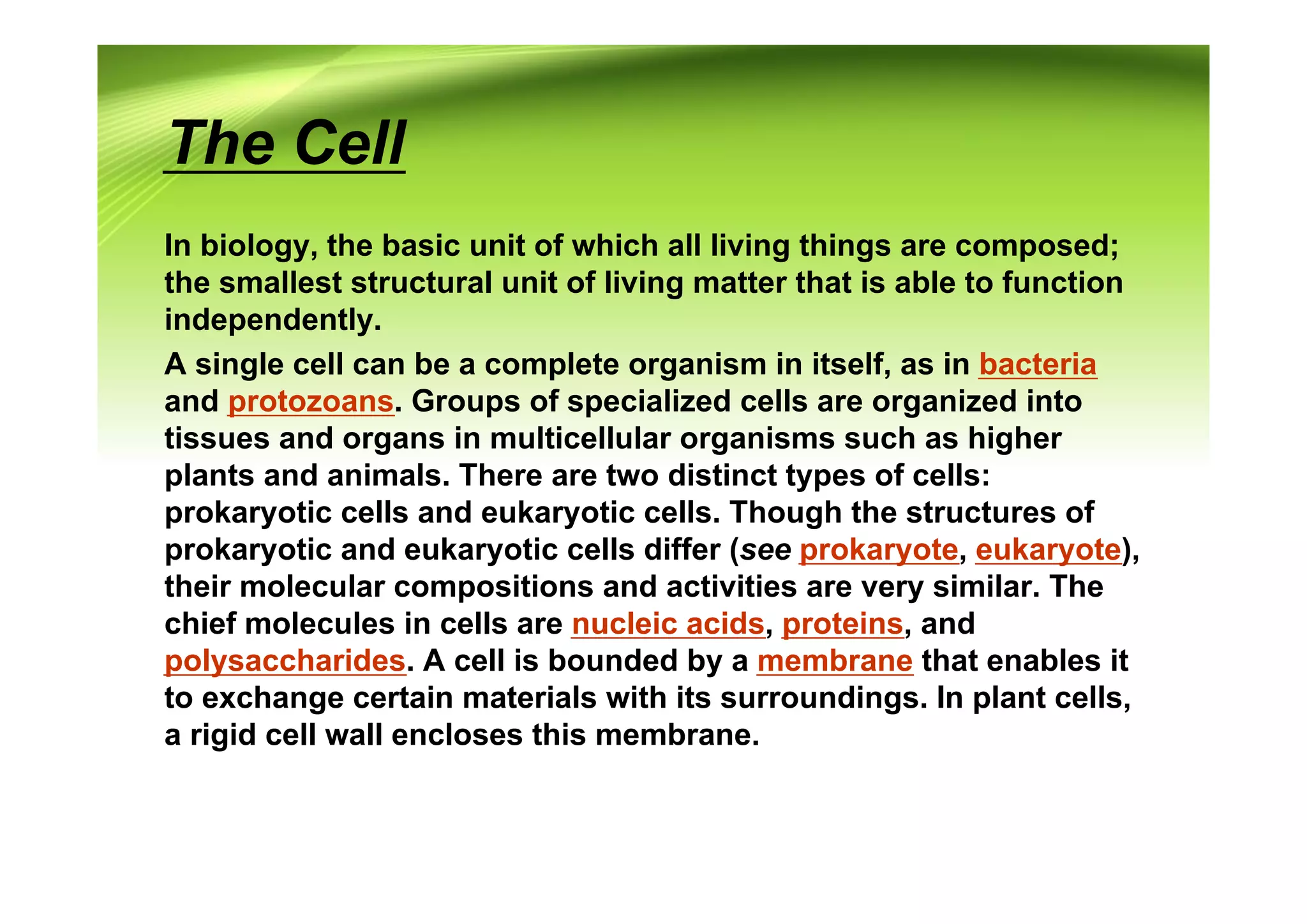 The Cell

In biology, the basic unit of which all living things are composed; the smallest structural unit of living matter that is able to function independently.

A single cell can be a complete organism in itself, as in bacteria and protozoans. Groups of specialized cells are organized into tissues and organs in multicellular organisms such as higher plants and animals. There are two distinct types of cells: prokaryotic cells and eukaryotic cells. Though the structures of prokaryotic and eukaryotic cells differ (see prokaryote, eukaryote), their molecular compositions and activities are very similar. The chief molecules in cells are nucleic acids, proteins, and polysaccharides. A cell is bounded by a membrane that enables it to exchange certain materials with its surroundings. In plant cells, a rigid cell wall encloses this membrane.